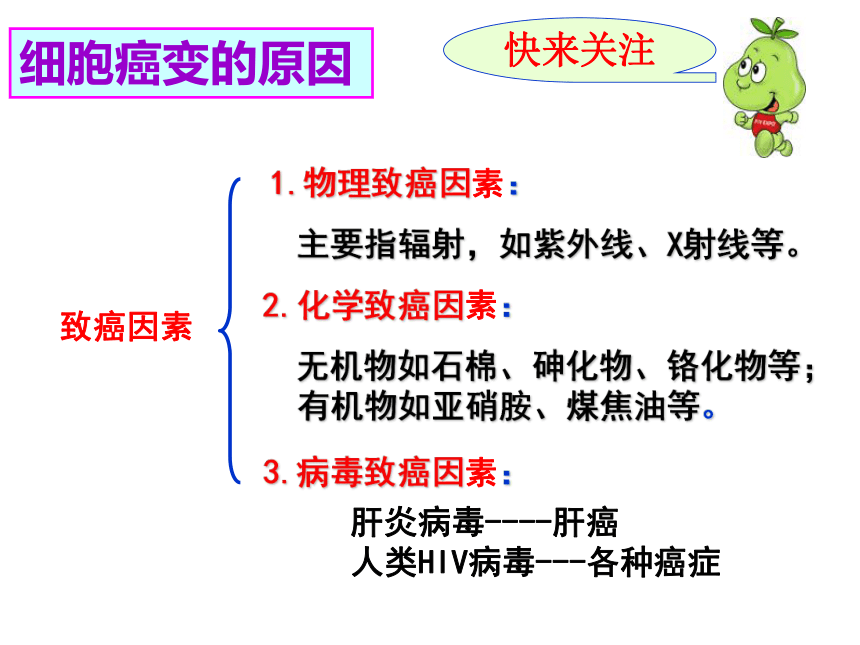 细胞癌变的原因

快来关注

致癌因素

1. 物理致癌因素：

主要指辐射，如紫外线、X射线等。

2. 化学致癌因素：

无机物如石棉、砷化物、铬化物等；有机物如亚硝胺、煤焦油等。

3. 病毒致癌因素：

肝炎病毒----肝癌
人类HIV病毒---各种癌症